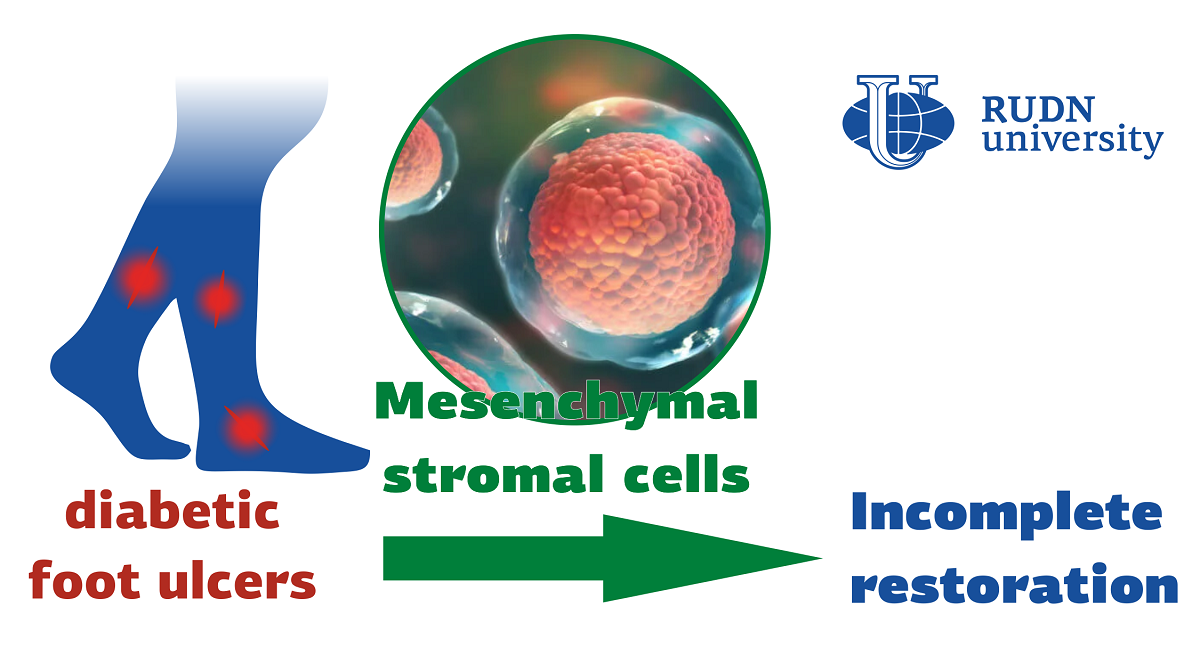 RUDN university

Mesenchymal stromal cells

diabetic foot ulcers

Incomplete restoration